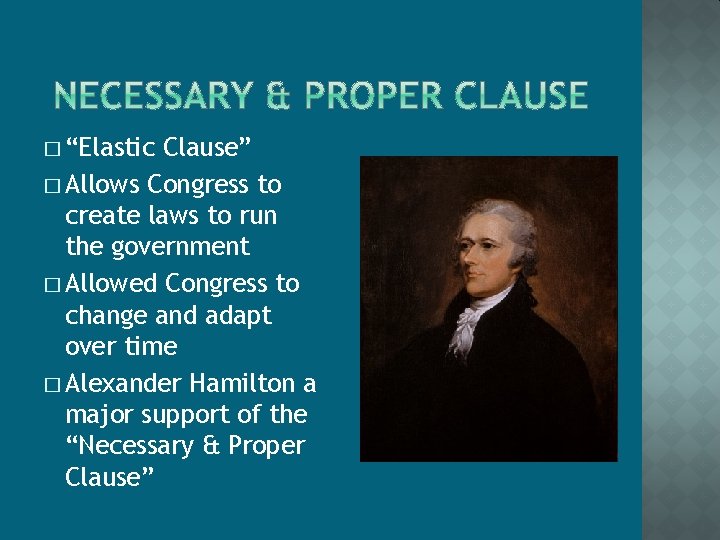 NECESSARY & PROPER CLAUSE

□ “Elastic Clause”
□ Allows Congress to create laws to run the government
□ Allowed Congress to change and adapt over time
□ Alexander Hamilton a major support of the “Necessary & Proper Clause”